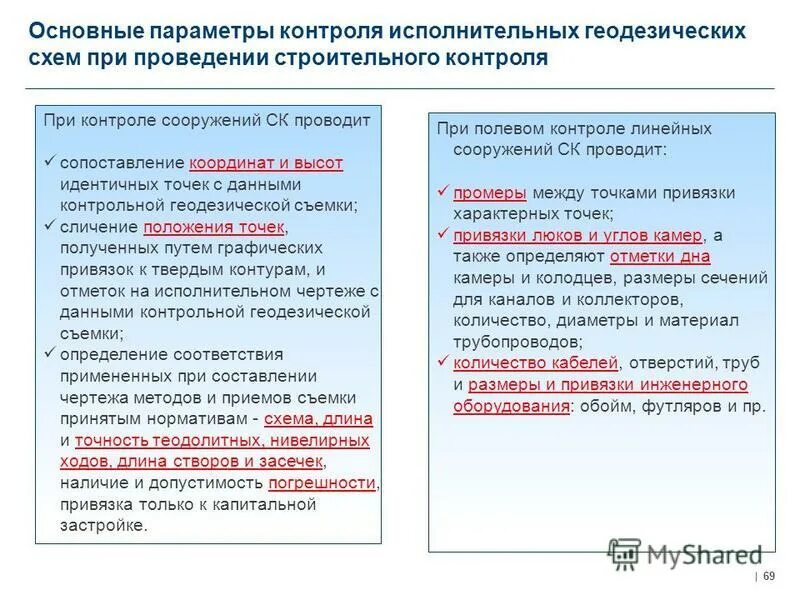 Основные параметры контроля исполнительных геодезических схем при проведении строительного контроля

При контроле сооружений СК проводит

✓ сопоставление координат и высот идентичных точек с данными контрольной геодезической съемки;
✓ сличение положения точек, полученных путем графических привязок к твердым контурам, и отметок на исполнительном чертеже с данными контрольной геодезической съемки;
✓ определение соответствия примененных при составлении чертежа методов и приемов съемки принятым нормативам - схема, длина и точность теодолитных, нивелирных ходов, длина створов и засечек, наличие и допустимость погрешности, привязка только к капитальной застройке.

При полевом контроле линейных сооружений СК проводит:

✓ промеры между точками привязки характерных точек;
✓ привязки люков и углов камер, а также определяют отметки дна камеры и колодцев, размеры сечений для каналов и коллекторов, количество, диаметры и материал трубопроводов;
✓ количество кабелей, отверстий, труб и размеры и привязки инженерного оборудования: обойм, футляров и пр.

MyShared

| 69